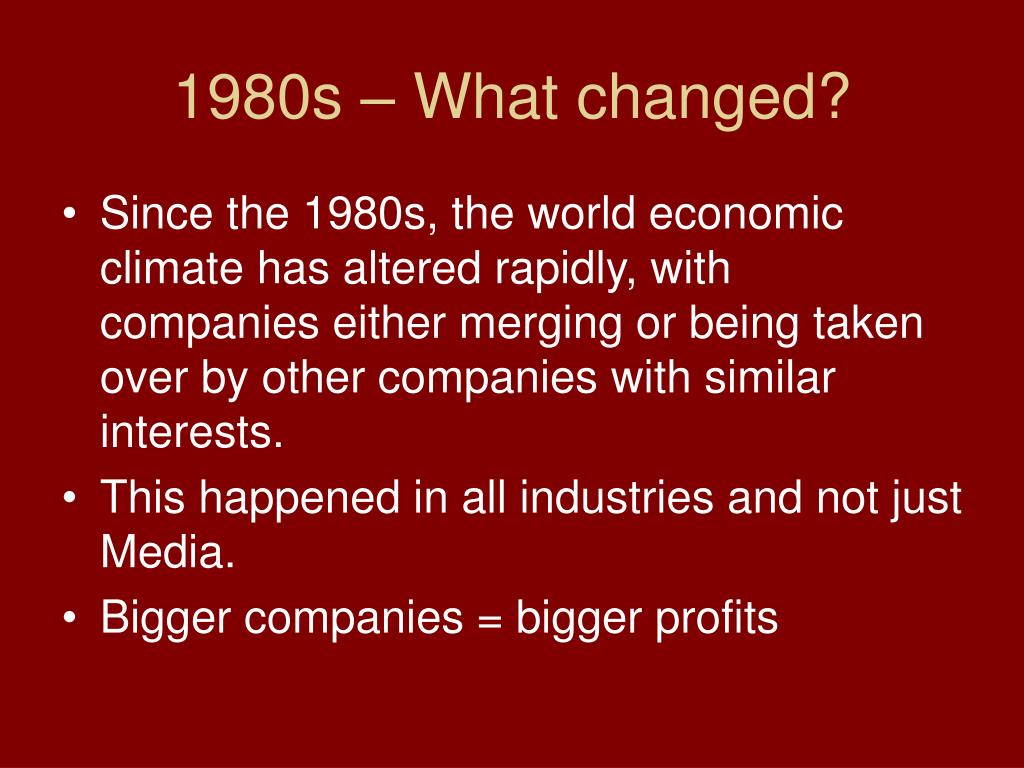 1980s – What changed?

• Since the 1980s, the world economic climate has altered rapidly, with companies either merging or being taken over by other companies with similar interests.
• This happened in all industries and not just Media.
• Bigger companies = bigger profits